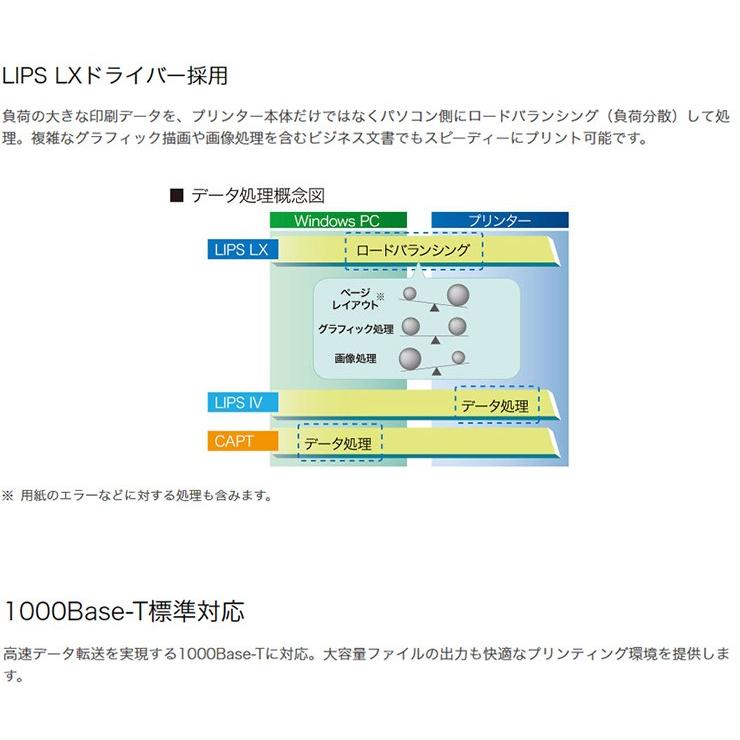 LIPS LXドライバー採用

負荷の大きな印刷データを、プリンター本体だけではなくパソコン側にロードバランシング（負荷分散）して処理。複雑なグラフィック描画や画像処理を含むビジネス文書でもスピーディーにプリント可能です。

■ データ処理概念図

Windows PC

プリンター

LIPS LX

ロードバランシング

ページレイアウト※

グラフィック処理

画像処理

LIPS IV

データ処理

CAPT

データ処理

※ 用紙のエラーなどに対する処理も含みます。

1000Base-T標準対応

高速データ転送を実現する1000Base-Tに対応。大容量ファイルの出力も快適なプリンティング環境を提供します。